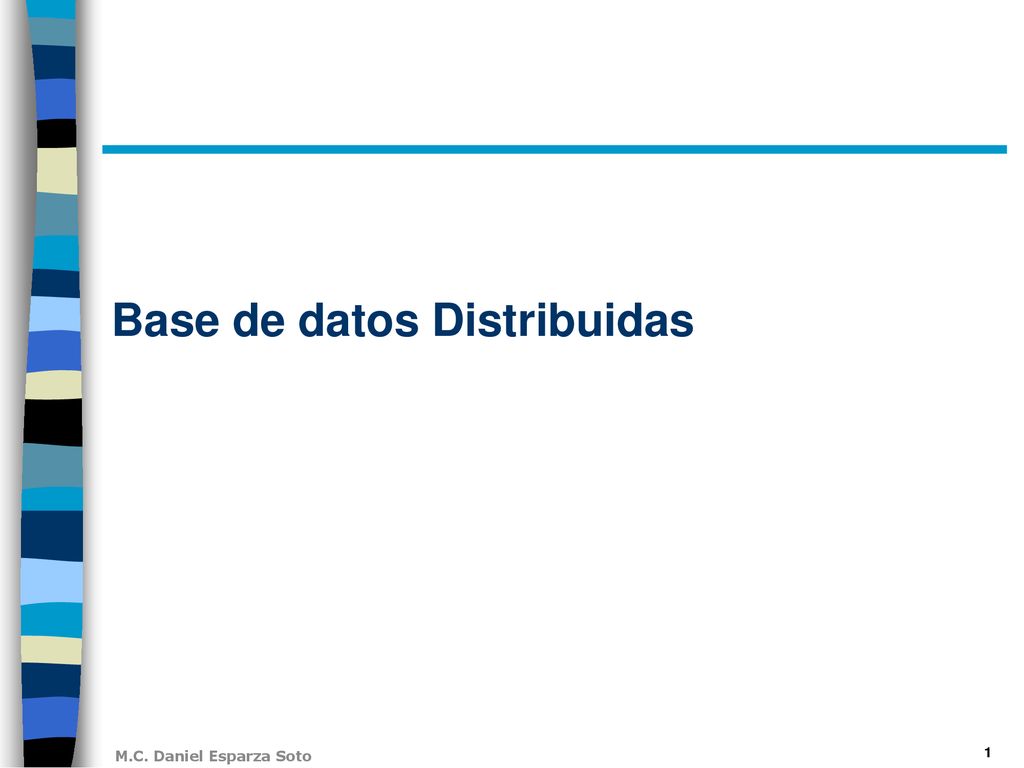 Base de datos Distribuidas

M.C. Daniel Esparza Soto

1